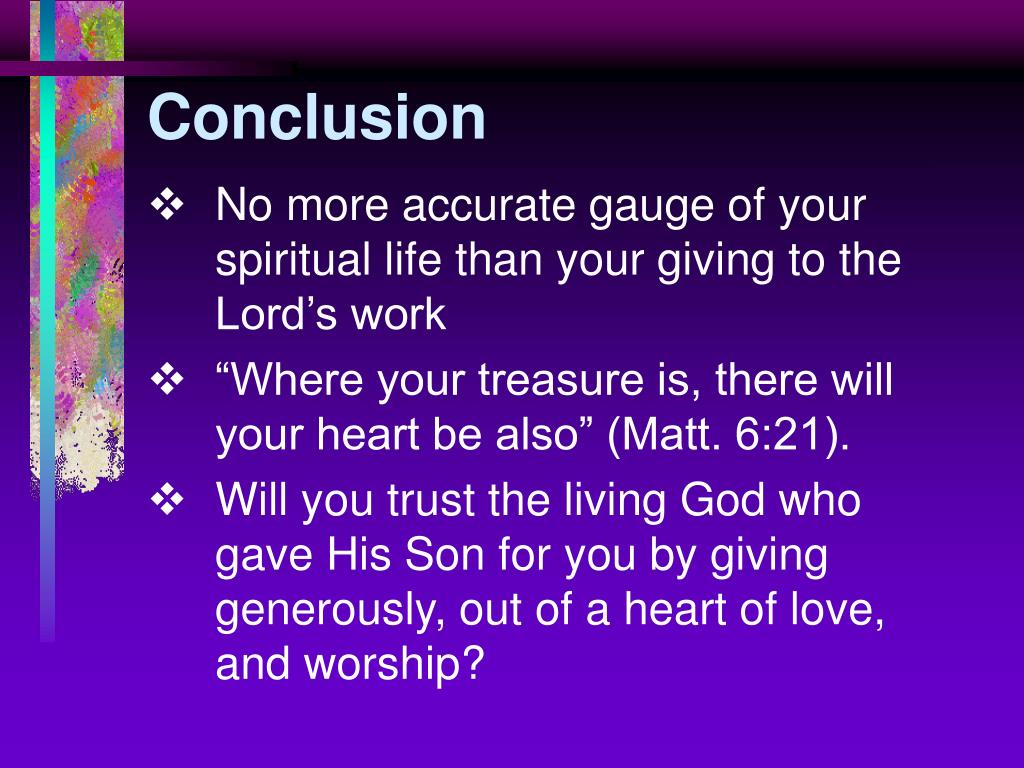 Conclusion

❖ No more accurate gauge of your spiritual life than your giving to the Lord’s work

❖ “Where your treasure is, there will your heart be also” (Matt. 6:21).

❖ Will you trust the living God who gave His Son for you by giving generously, out of a heart of love, and worship?